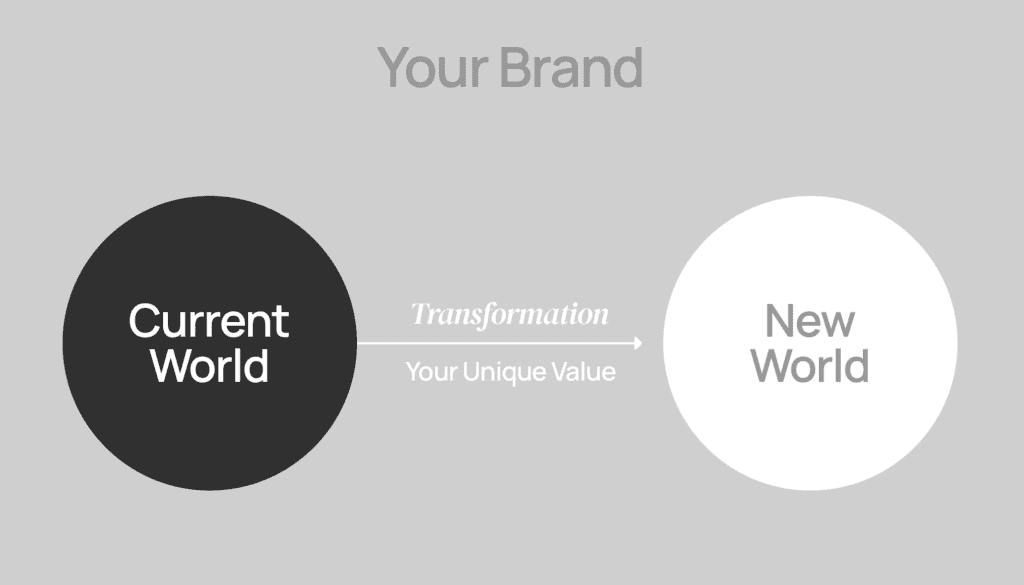 Your Brand

Current World

Transformation

Your Unique Value

New World